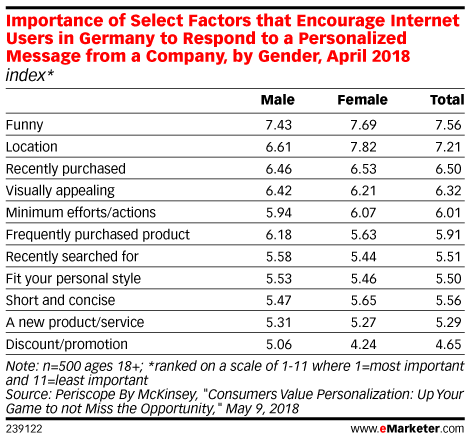 Importance of Select Factors that Encourage Internet Users in Germany to Respond to a Personalized Message from a Company, by Gender, April 2018
index*

| | Male | Female | Total |
|---|---|---|---|
| Funny | 7.43 | 7.69 | 7.56 |
| Location | 6.61 | 7.82 | 7.21 |
| Recently purchased | 6.46 | 6.53 | 6.50 |
| Visually appealing | 6.42 | 6.21 | 6.32 |
| Minimum efforts/actions | 5.94 | 6.07 | 6.01 |
| Frequently purchased product | 6.18 | 5.63 | 5.91 |
| Recently searched for | 5.58 | 5.44 | 5.51 |
| Fit your personal style | 5.53 | 5.46 | 5.50 |
| Short and concise | 5.47 | 5.65 | 5.56 |
| A new product/service | 5.31 | 5.27 | 5.29 |
| Discount/promotion | 5.06 | 4.24 | 4.65 |

Note: n=500 ages 18+; *ranked on a scale of 1-11 where 1=most important and 11=least important
Source: Periscope By McKinsey, "Consumers Value Personalization: Up Your Game to not Miss the Opportunity," May 9, 2018

239122

www.eMarketer.com